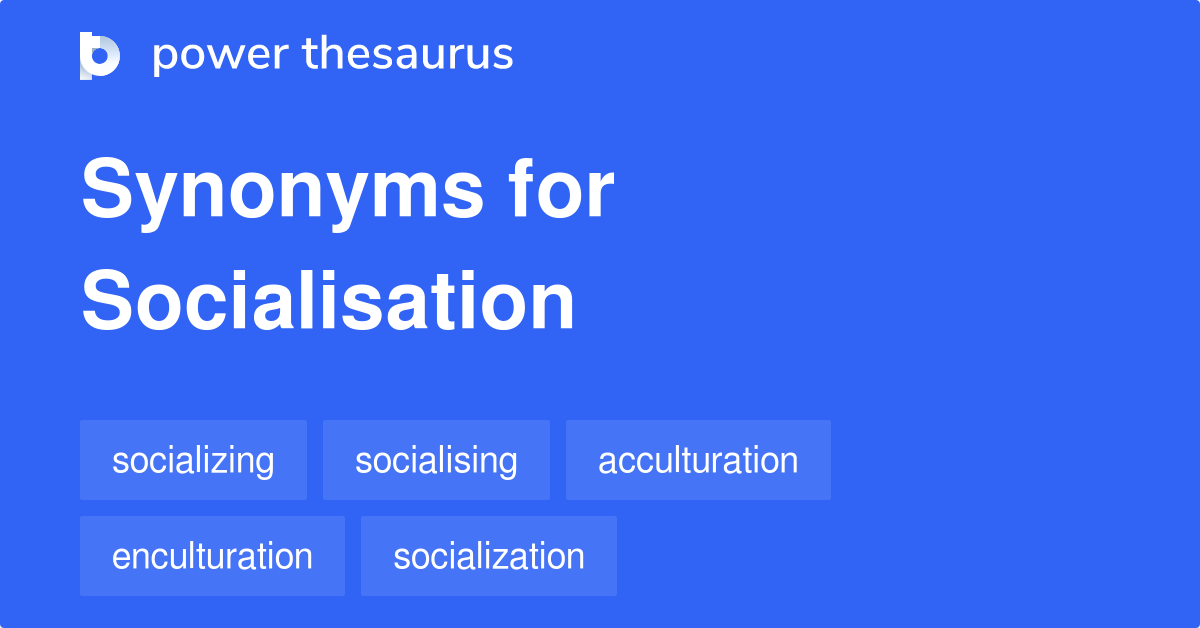 power thesaurus

Synonyms for Socialisation

socializing
socialising
acculturation
enculturation
socialization